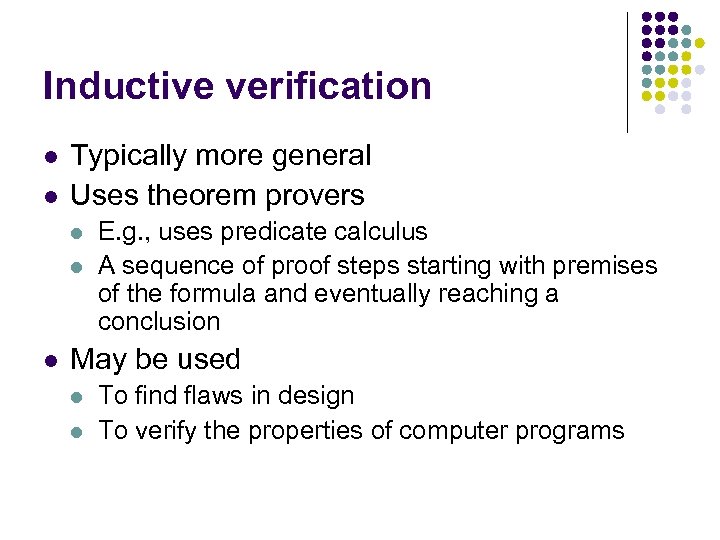 Inductive verification

- Typically more general
- Uses theorem provers
  - E.g., uses predicate calculus
  - A sequence of proof steps starting with premises of the formula and eventually reaching a conclusion
- May be used
  - To find flaws in design
  - To verify the properties of computer programs